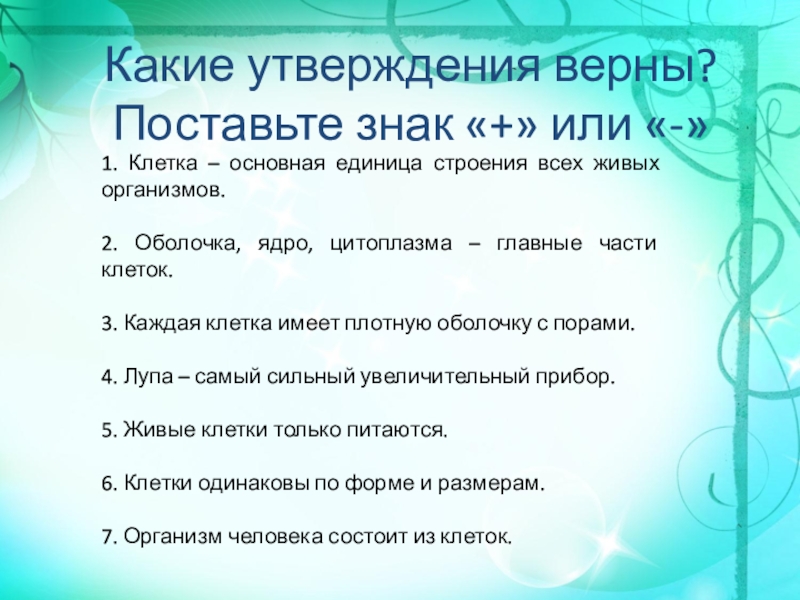 Какие утверждения верны? Поставьте знак «+» или «-»

1. Клетка – основная единица строения всех живых организмов.

2. Оболочка, ядро, цитоплазма – главные части клеток.

3. Каждая клетка имеет плотную оболочку с порами.

4. Лупа – самый сильный увеличительный прибор.

5. Живые клетки только питаются.

6. Клетки одинаковы по форме и размерам.

7. Организм человека состоит из клеток.